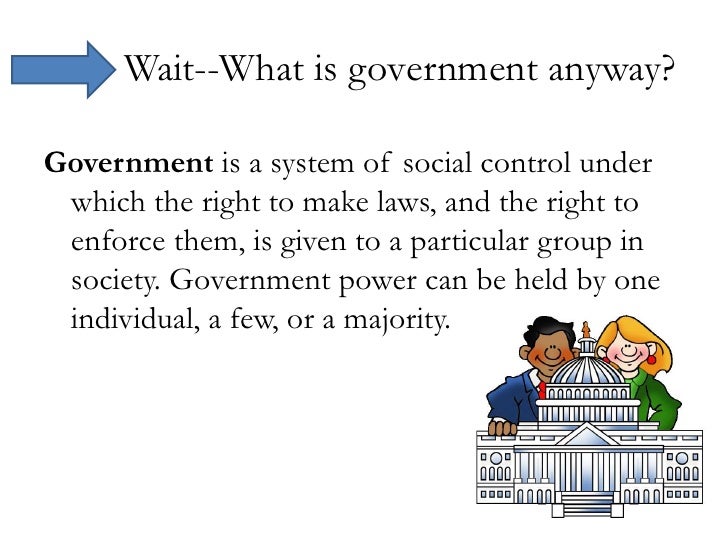 Wait--What is government anyway?

Government is a system of social control under which the right to make laws, and the right to enforce them, is given to a particular group in society. Government power can be held by one individual, a few, or a majority.